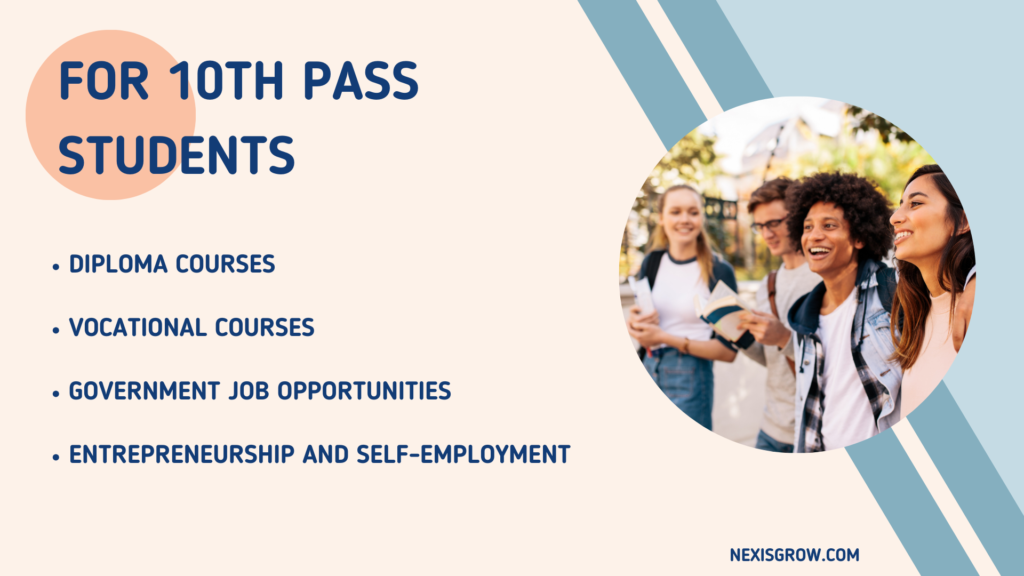 FOR 10TH PASS STUDENTS

• DIPLOMA COURSES

• VOCATIONAL COURSES

• GOVERNMENT JOB OPPORTUNITIES

• ENTREPRENEURSHIP AND SELF-EMPLOYMENT

NEXISGROW.COM